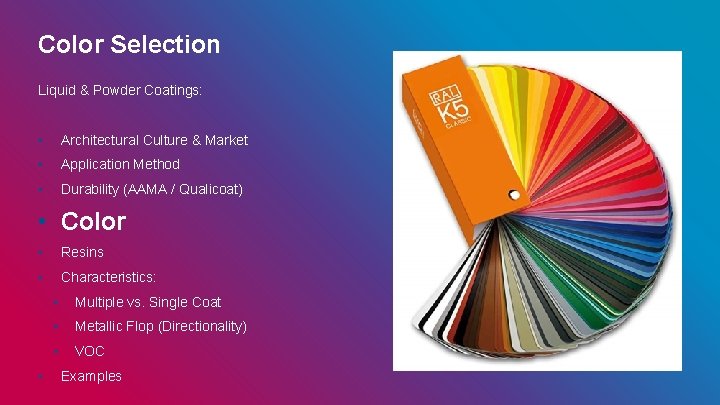 Color Selection

Liquid & Powder Coatings:

- Architectural Culture & Market
- Application Method
- Durability (AAMA / Qualicoat)
- Color
- Resins
- Characteristics:
  - Multiple vs. Single Coat
  - Metallic Flop (Directionality)
  - VOC
- Examples

RAL
K5
CLASSIC